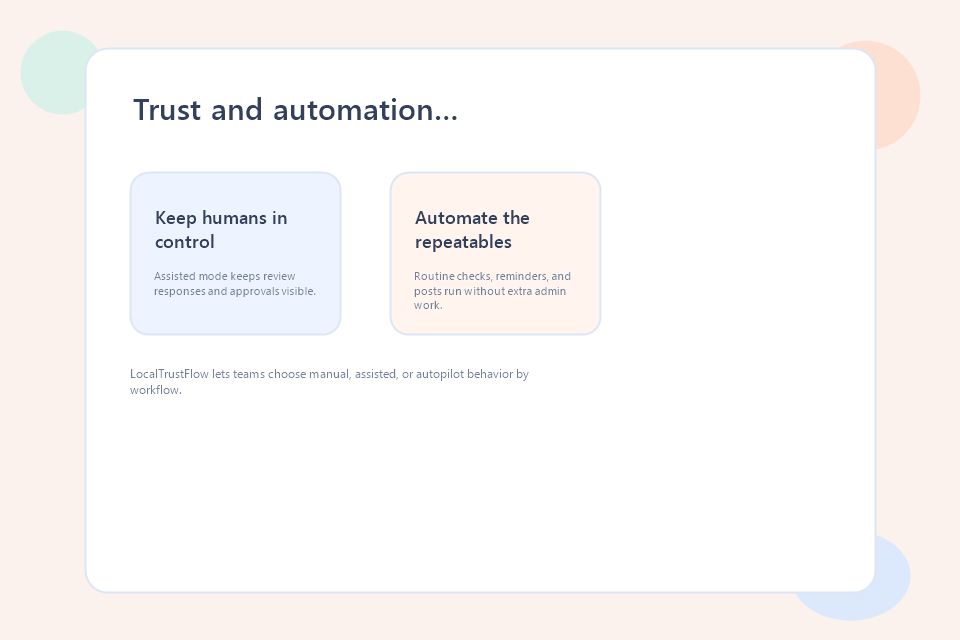 Trust and automation...

Keep humans in control

Assisted mode keeps review responses and approvals visible.

Automate the repeatables

Routine checks, reminders, and posts run without extra admin work.

LocalTrustFlow lets teams choose manual, assisted, or autopilot behavior by workflow.